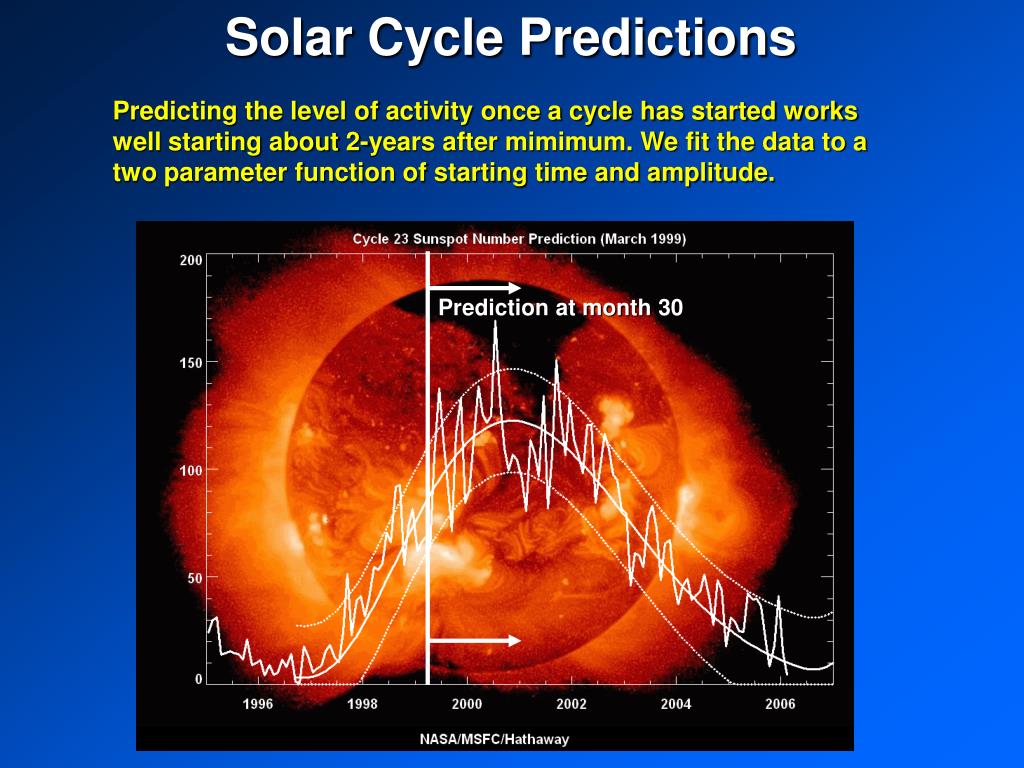 Solar Cycle Predictions

Predicting the level of activity once a cycle has started works well starting about 2-years after mimimum. We fit the data to a two parameter function of starting time and amplitude.

Cycle 23 Sunspot Number Prediction (March 1999)

Prediction at month 30

200
150
100
50
0

1996 1998 2000 2002 2004 2006

NASA/MSFC/Hathaway